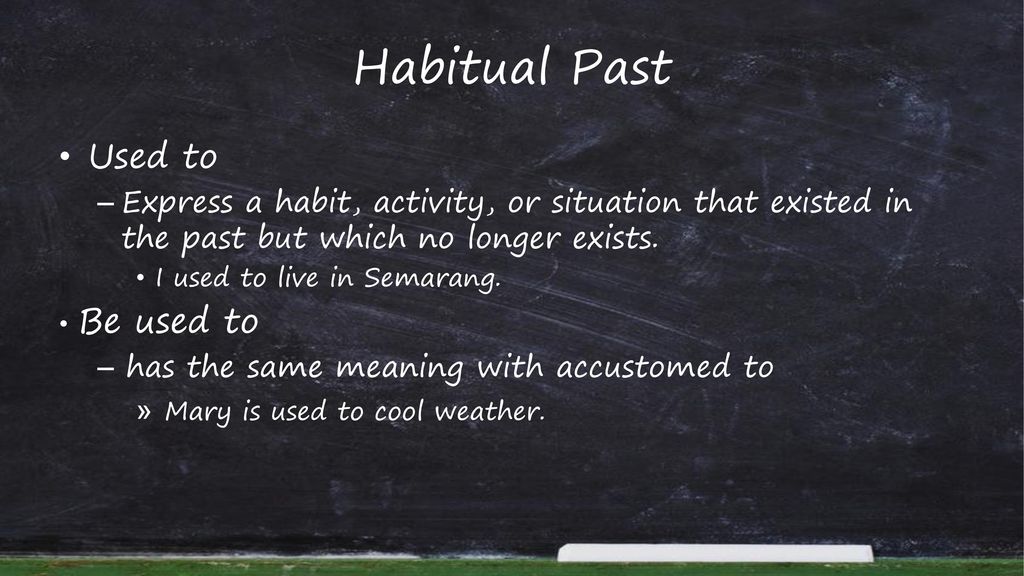 Habitual Past

• Used to
– Express a habit, activity, or situation that existed in the past but which no longer exists.
• I used to live in Semarang.

• Be used to
– has the same meaning with accustomed to
» Mary is used to cool weather.